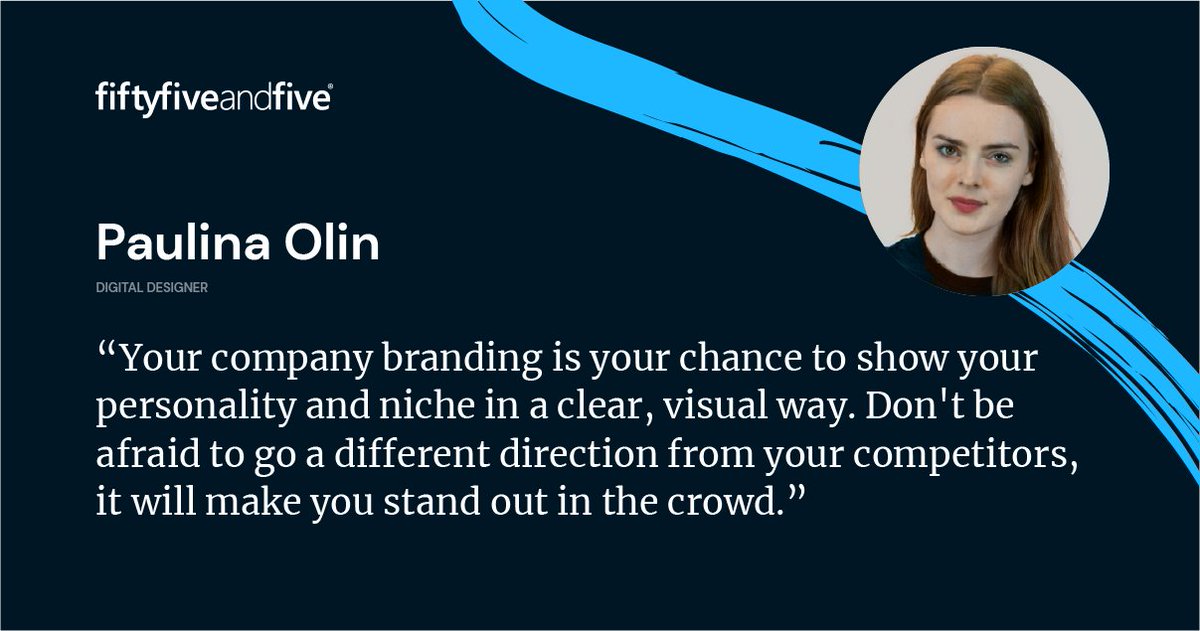 fiftyfiveandfive®

Paulina Olin

DIGITAL DESIGNER

“Your company branding is your chance to show your personality and niche in a clear, visual way. Don't be afraid to go a different direction from your competitors, it will make you stand out in the crowd.”